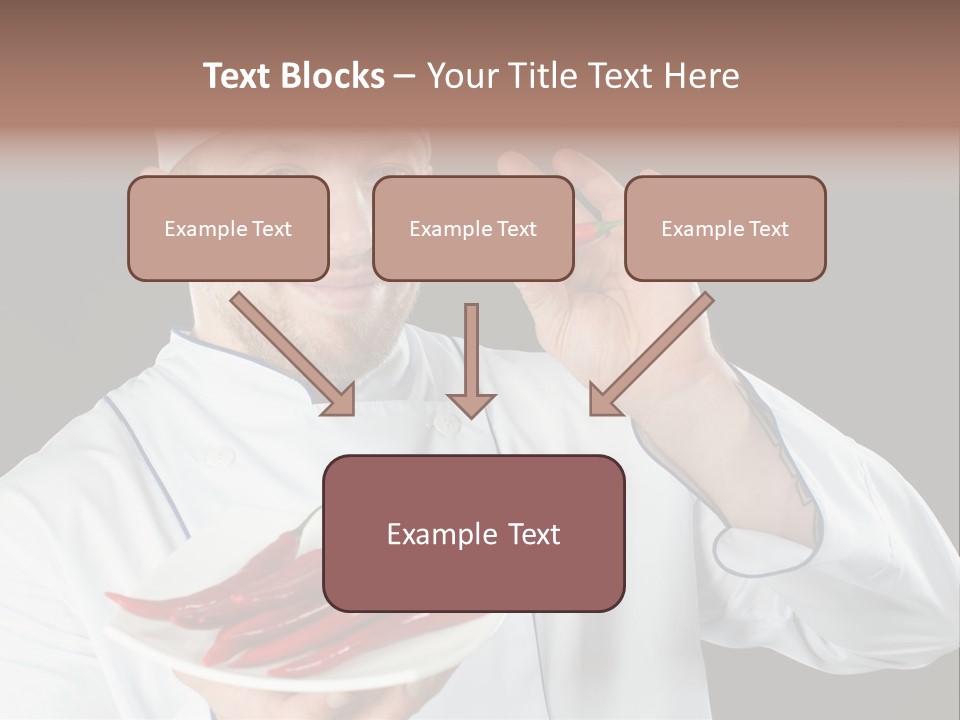 Text Blocks – Your Title Text Here

Example Text

Example Text

Example Text

Example Text